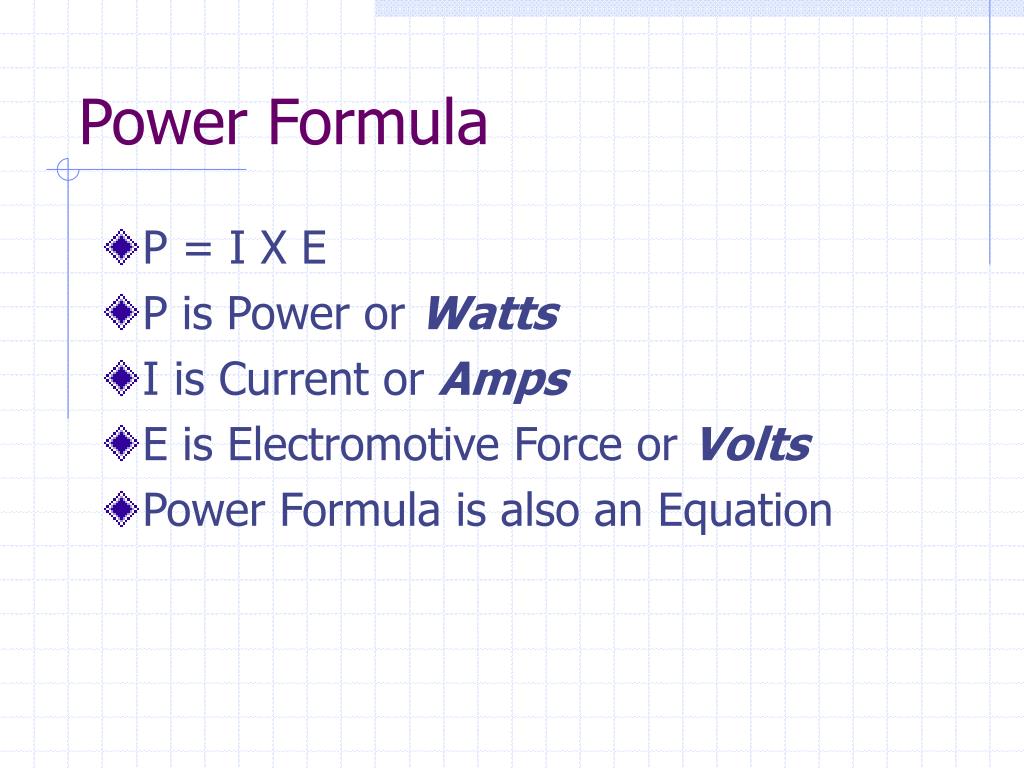 Power Formula

P = I X E
P is Power or Watts
I is Current or Amps
E is Electromotive Force or Volts
Power Formula is also an Equation